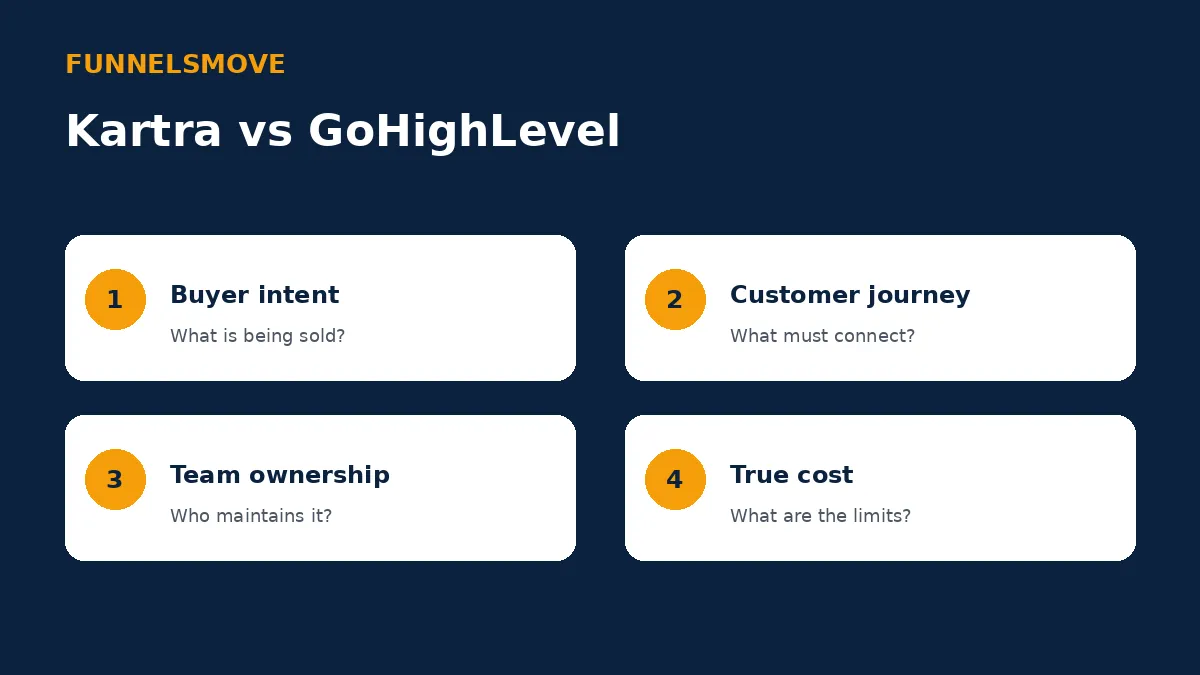 FUNNELSMOVE

Kartra vs GoHighLevel

1

Buyer intent

What is being sold?

2

Customer journey

What must connect?

3

Team ownership

Who maintains it?

4

True cost

What are the limits?